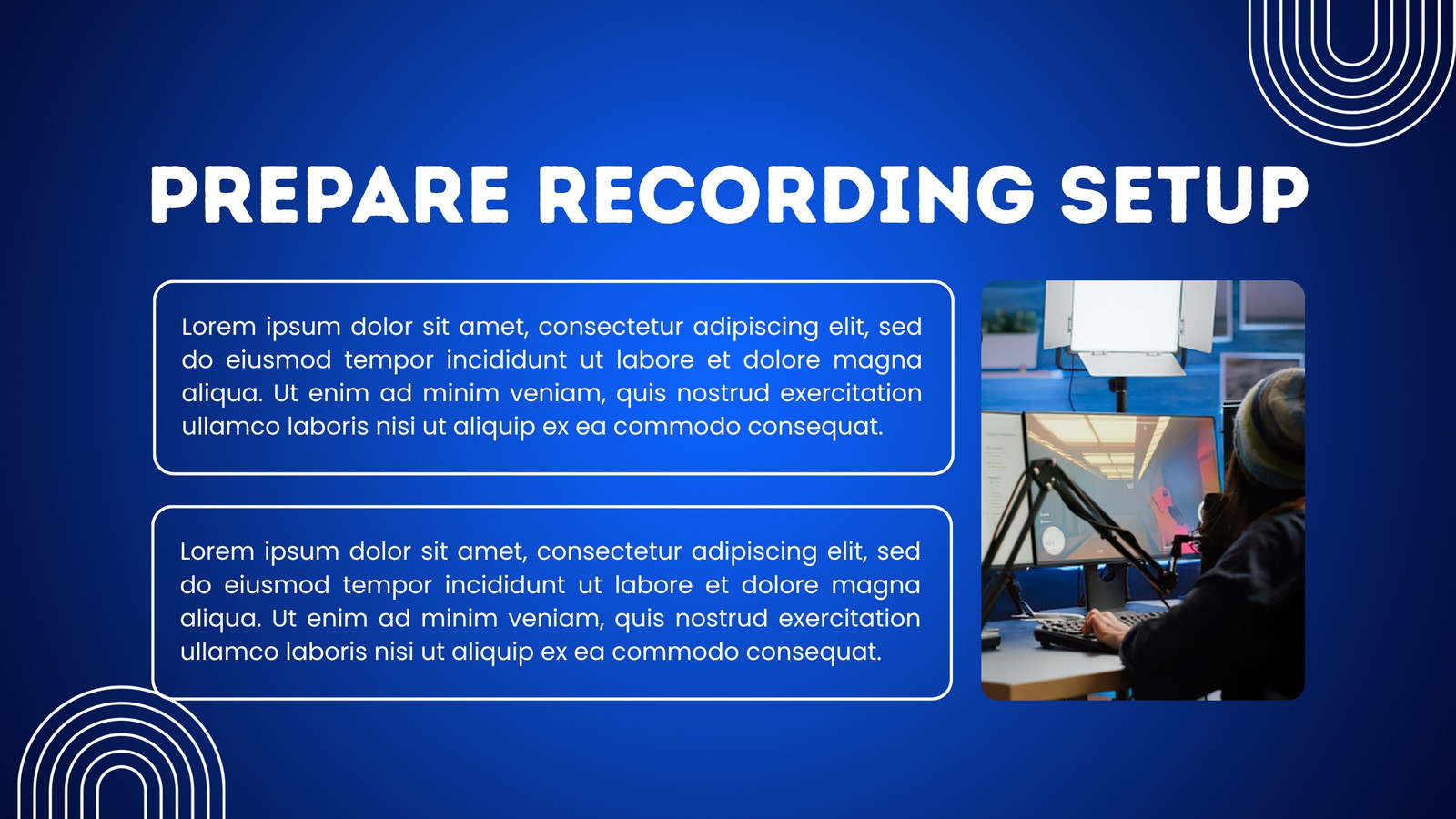 PREPARE RECORDING SETUP

Lorem ipsum dolor sit amet, consectetur adipiscing elit, sed do eiusmod tempor incididunt ut labore et dolore magna aliqua. Ut enim ad minim veniam, quis nostrud exercitation ullamco laboris nisi ut aliquip ex ea commodo consequat.

Lorem ipsum dolor sit amet, consectetur adipiscing elit, sed do eiusmod tempor incididunt ut labore et dolore magna aliqua. Ut enim ad minim veniam, quis nostrud exercitation ullamco laboris nisi ut aliquip ex ea commodo consequat.